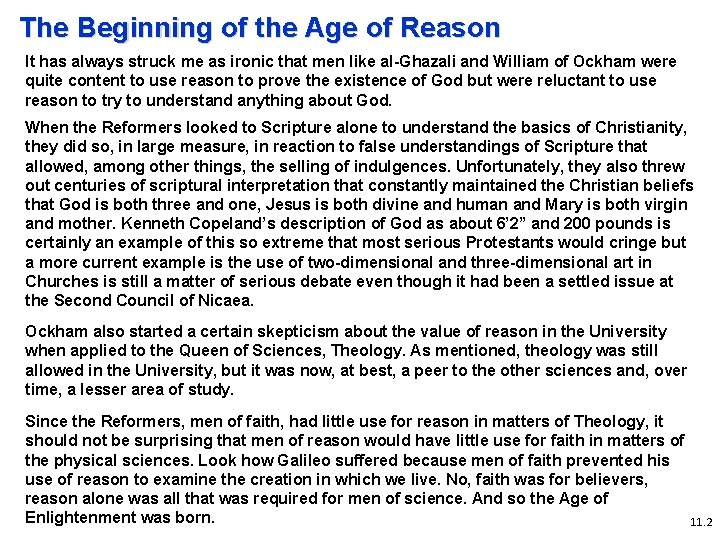 The Beginning of the Age of Reason

It has always struck me as ironic that men like al-Ghazali and William of Ockham were quite content to use reason to prove the existence of God but were reluctant to use reason to try to understand anything about God.

When the Reformers looked to Scripture alone to understand the basics of Christianity, they did so, in large measure, in reaction to false understandings of Scripture that allowed, among other things, the selling of indulgences. Unfortunately, they also threw out centuries of scriptural interpretation that constantly maintained the Christian beliefs that God is both three and one, Jesus is both divine and human and Mary is both virgin and mother. Kenneth Copeland's description of God as about 6'2" and 200 pounds is certainly an example of this so extreme that most serious Protestants would cringe but a more current example is the use of two-dimensional and three-dimensional art in Churches is still a matter of serious debate even though it had been a settled issue at the Second Council of Nicaea.

Ockham also started a certain skepticism about the value of reason in the University when applied to the Queen of Sciences, Theology. As mentioned, theology was still allowed in the University, but it was now, at best, a peer to the other sciences and, over time, a lesser area of study.

Since the Reformers, men of faith, had little use for reason in matters of Theology, it should not be surprising that men of reason would have little use for faith in matters of the physical sciences. Look how Galileo suffered because men of faith prevented his use of reason to examine the creation in which we live. No, faith was for believers, reason alone was all that was required for men of science. And so the Age of Enlightenment was born.

11.2